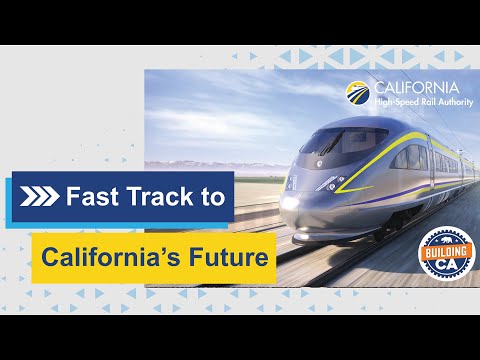 CALIFORNIA
High-Speed Rail Authority

Fast Track to

California's Future

BUILDING
CA